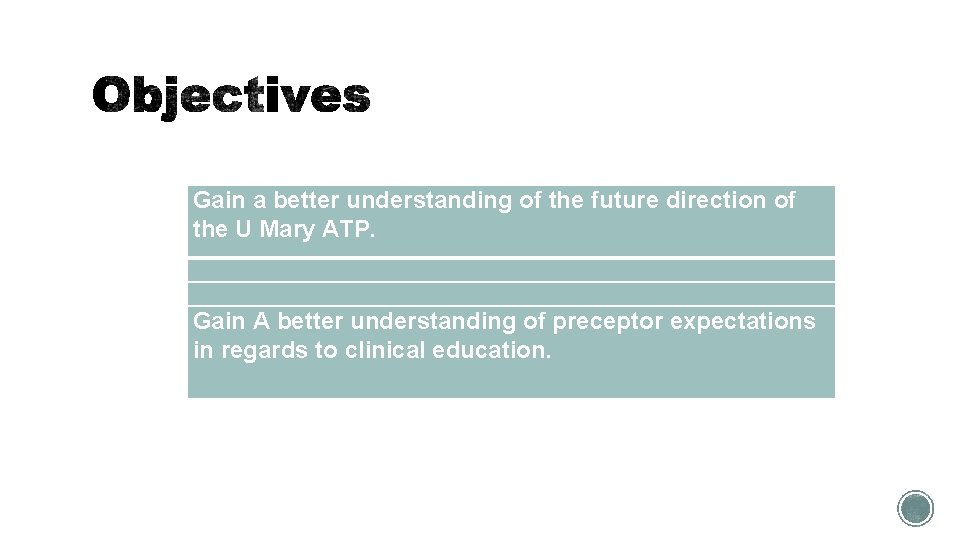 Objectives

Gain a better understanding of the future direction of the U Mary ATP.

Gain A better understanding of preceptor expectations in regards to clinical education.